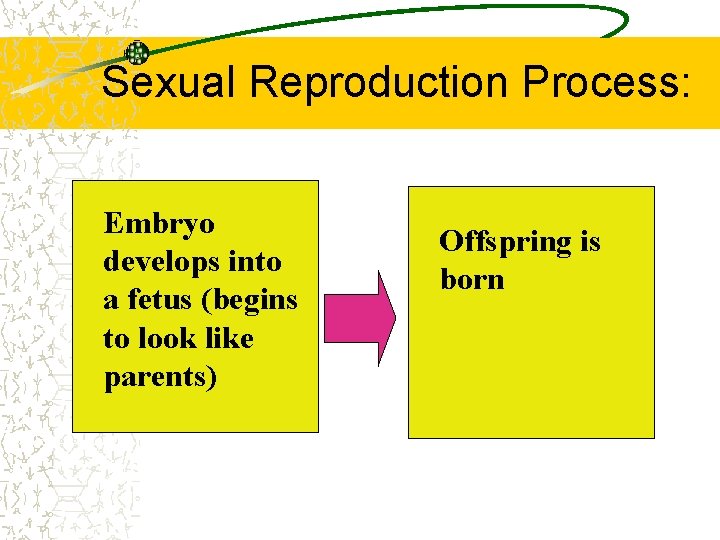 Sexual Reproduction Process:

Embryo develops into a fetus (begins to look like parents)

Offspring is born